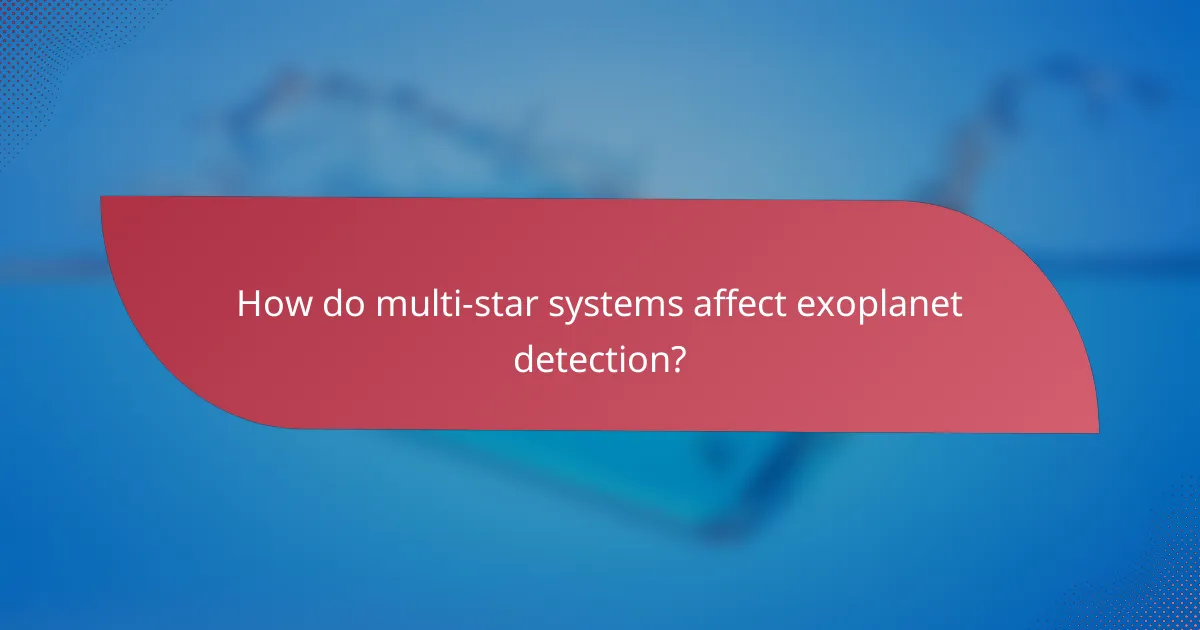 How do multi-star systems affect exoplanet detection?